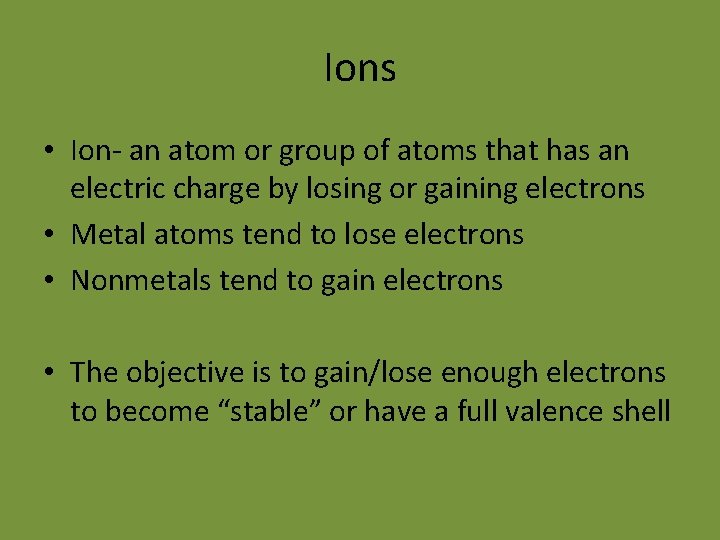 Ions

• Ion- an atom or group of atoms that has an electric charge by losing or gaining electrons
• Metal atoms tend to lose electrons
• Nonmetals tend to gain electrons

• The objective is to gain/lose enough electrons to become “stable” or have a full valence shell